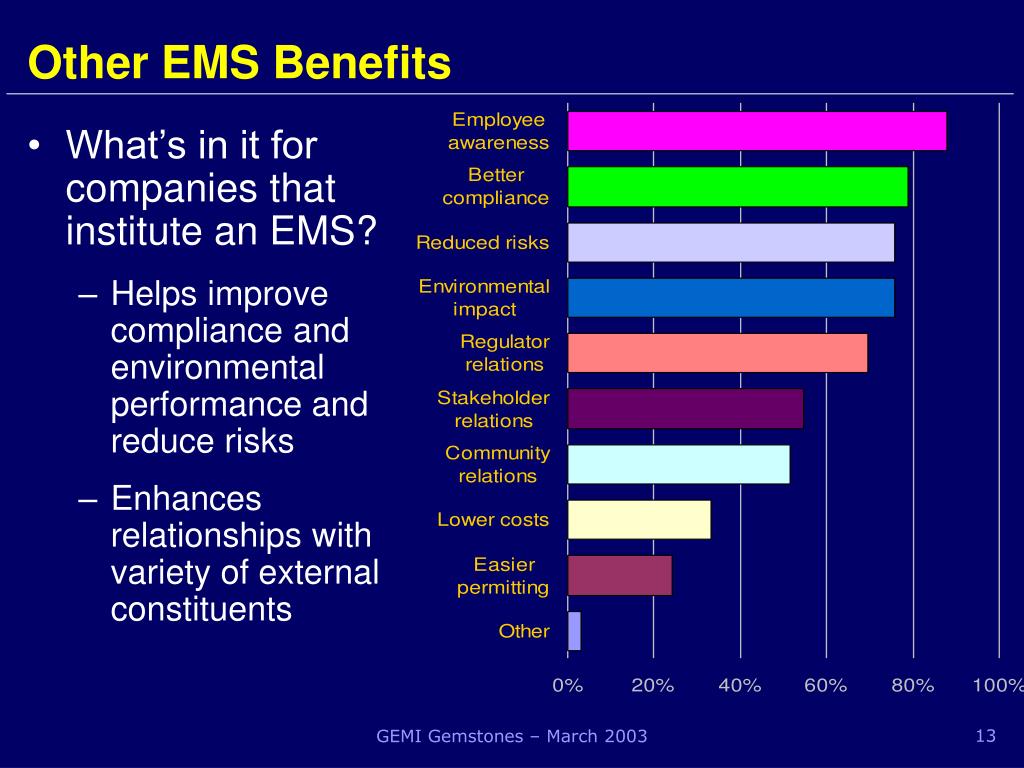 Other EMS Benefits

• What's in it for companies that institute an EMS?

– Helps improve compliance and environmental performance and reduce risks

– Enhances relationships with variety of external constituents

Employee awareness
Better compliance
Reduced risks
Environmental impact
Regulator relations
Stakeholder relations
Community relations
Lower costs
Easier permitting
Other

0% 20% 40% 60% 80% 100%

GEMI Gemstones – March 2003

13